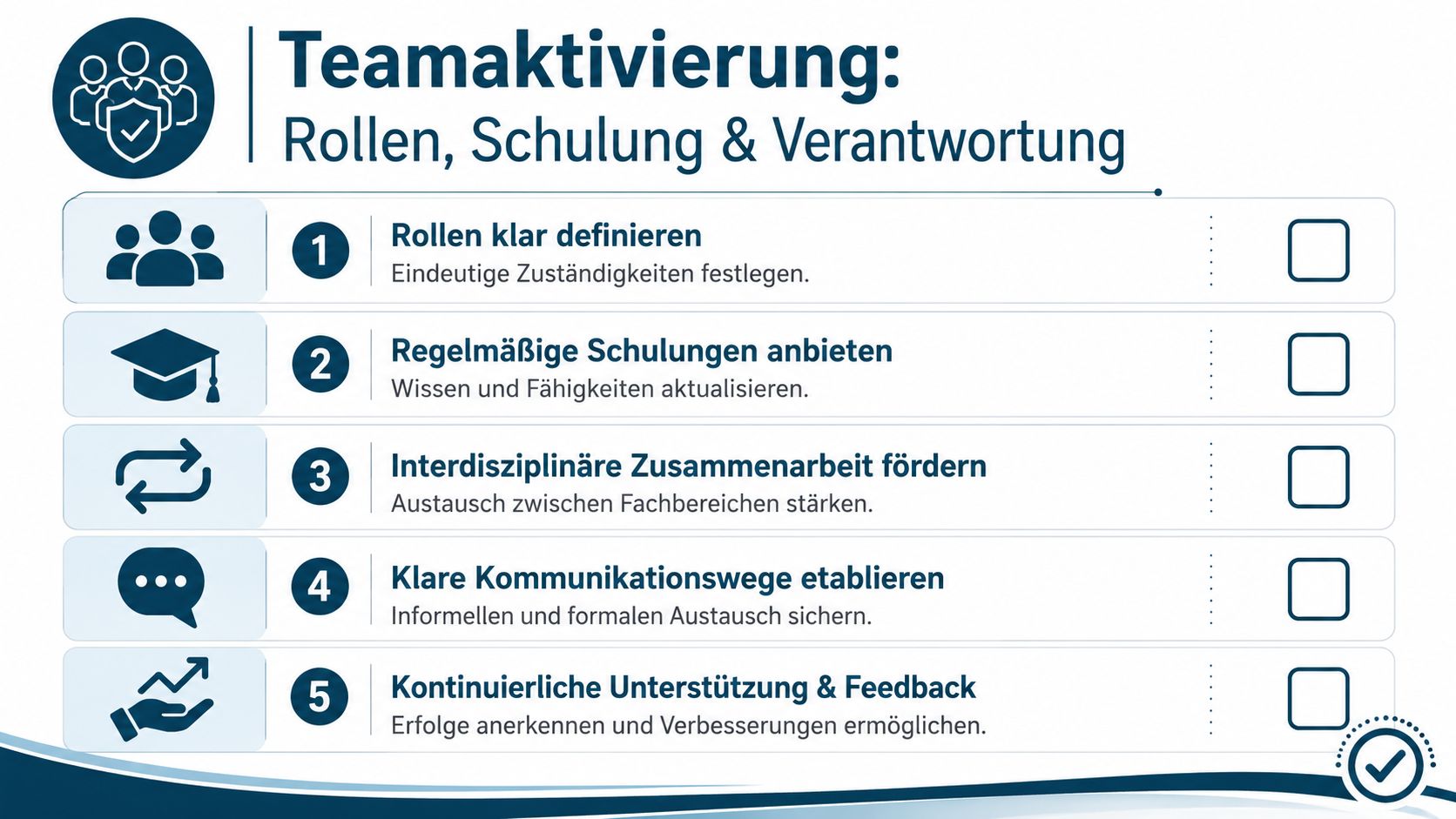 Teamaktivierung:
Rollen, Schulung & Verantwortung

1 Rollen klar definieren
Eindeutige Zuständigkeiten festlegen.

2 Regelmäßige Schulungen anbieten
Wissen und Fähigkeiten aktualisieren.

3 Interdisziplinäre Zusammenarbeit fördern
Austausch zwischen Fachbereichen stärken.

4 Klare Kommunikationswege etablieren
Informellen und formalen Austausch sichern.

5 Kontinuierliche Unterstützung & Feedback
Erfolge anerkennen und Verbesserungen ermöglichen.